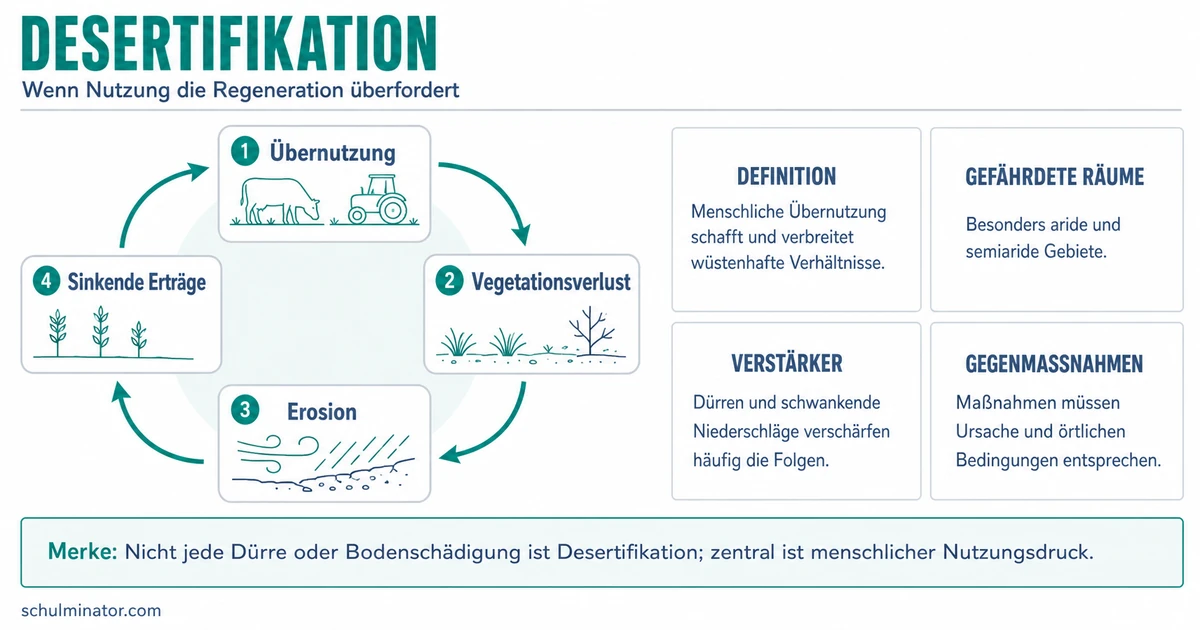 DESERTIFIKATION
Wenn Nutzung die Regeneration überfordert

1 Übernutzung

2 Vegetationsverlust

3 Erosion

4 Sinkende Erträge

DEFINITION
Menschliche Übernutzung schafft und verbreitet wüstenhafte Verhältnisse.

GEFÄHRDETE RÄUME
Besonders aride und semiaride Gebiete.

VERSTÄRKER
Dürren und schwankende Niederschläge verschärfen häufig die Folgen.

GEGENMASSNAHMEN
Maßnahmen müssen Ursache und örtlichen Bedingungen entsprechen.

Merke: Nicht jede Dürre oder Bodenschädigung ist Desertifikation; zentral ist menschlicher Nutzungsdruck.

schulminator.com